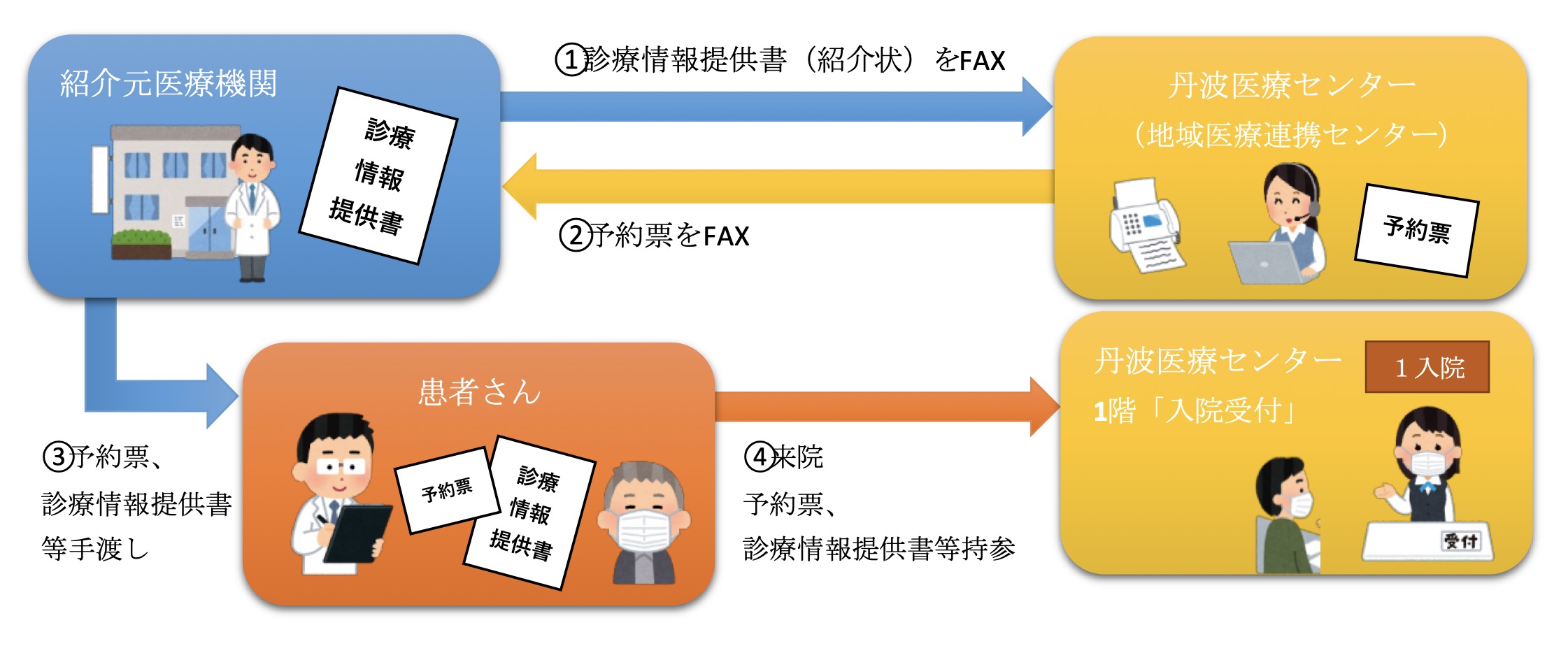 紹介元医療機関

診療
情報
提供書

①診療情報提供書（紹介状）をFAX

②予約票をFAX

丹波医療センター
（地域医療連携センター）

予約票

③予約票、
診療情報提供書
等手渡し

患者さん

予約票

診療
情報
提供書

④来院
予約票、
診療情報提供書等持参

丹波医療センター
1階「入院受付」

1 入院

受付